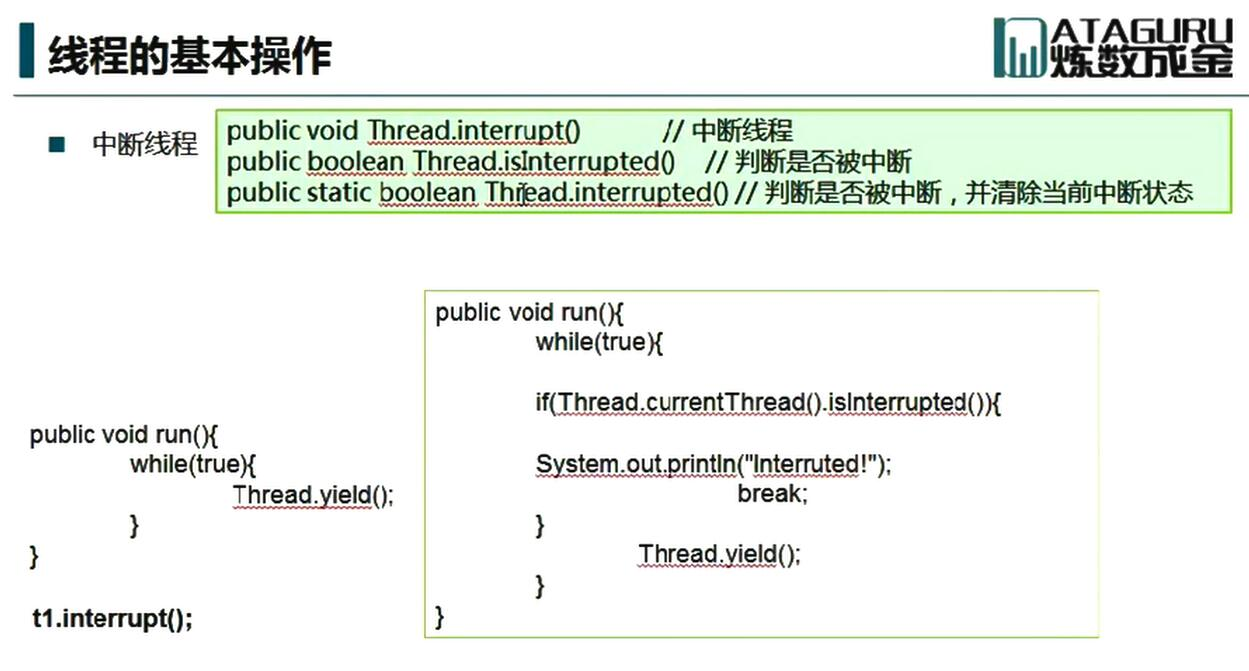 线程的基本操作

ATAGURU 炼数成金

■ 中断线程

public void Thread.interrupt() // 中断线程
public boolean Thread.isInterrupted() // 判断是否被中断
public static boolean Thread.interrupted() // 判断是否被中断，并清除当前中断状态

public void run(){
while(true){
Thread.yield();
}
}

t1.interrupt();

public void run(){
while(true){

if(Thread.currentThread().isInterrupted()){

System.out.println("Interruted!");
break;
}
Thread.yield();
}
}